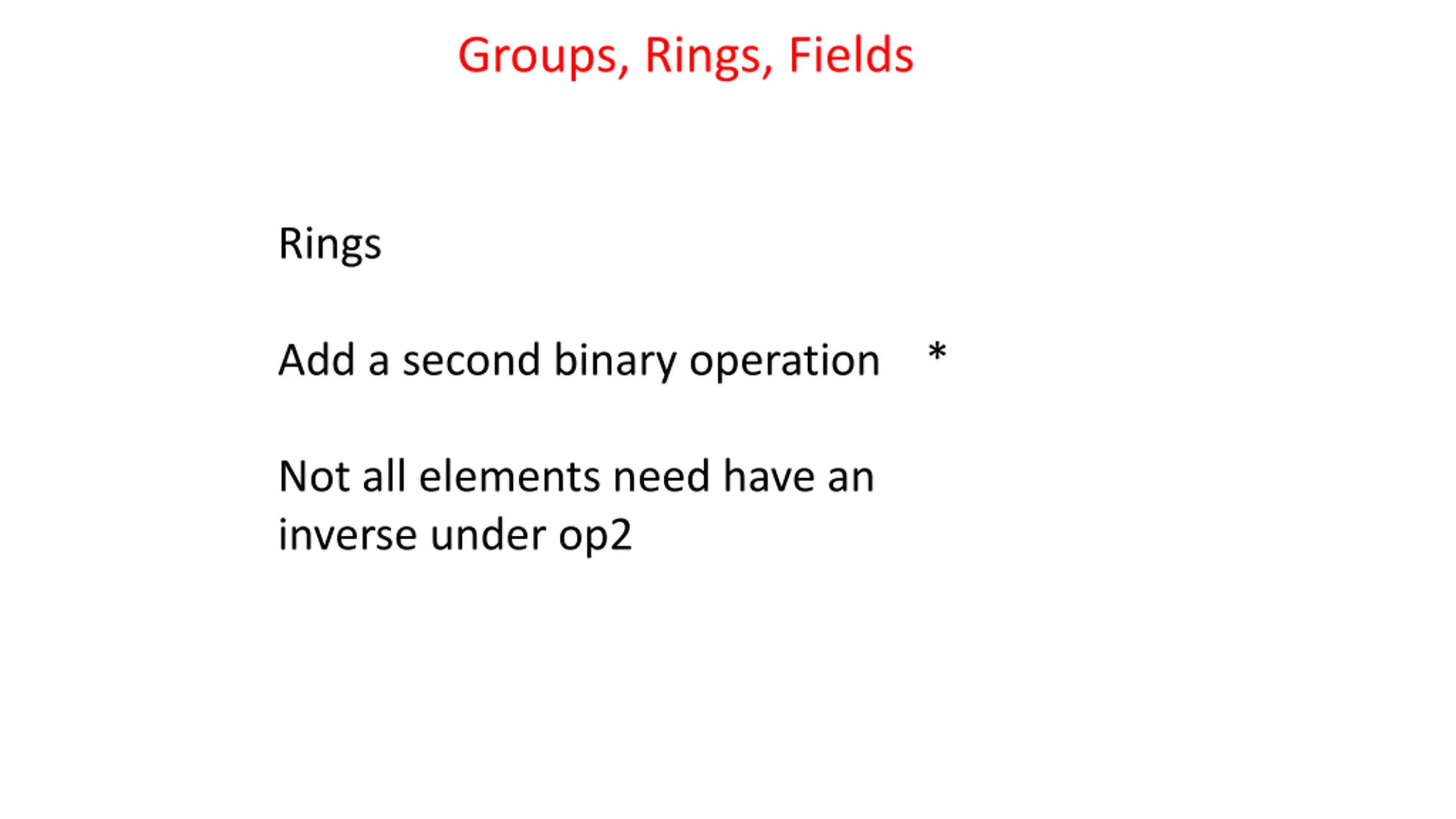 Groups, Rings, Fields

Rings

Add a second binary operation    *

Not all elements need have an inverse under op2